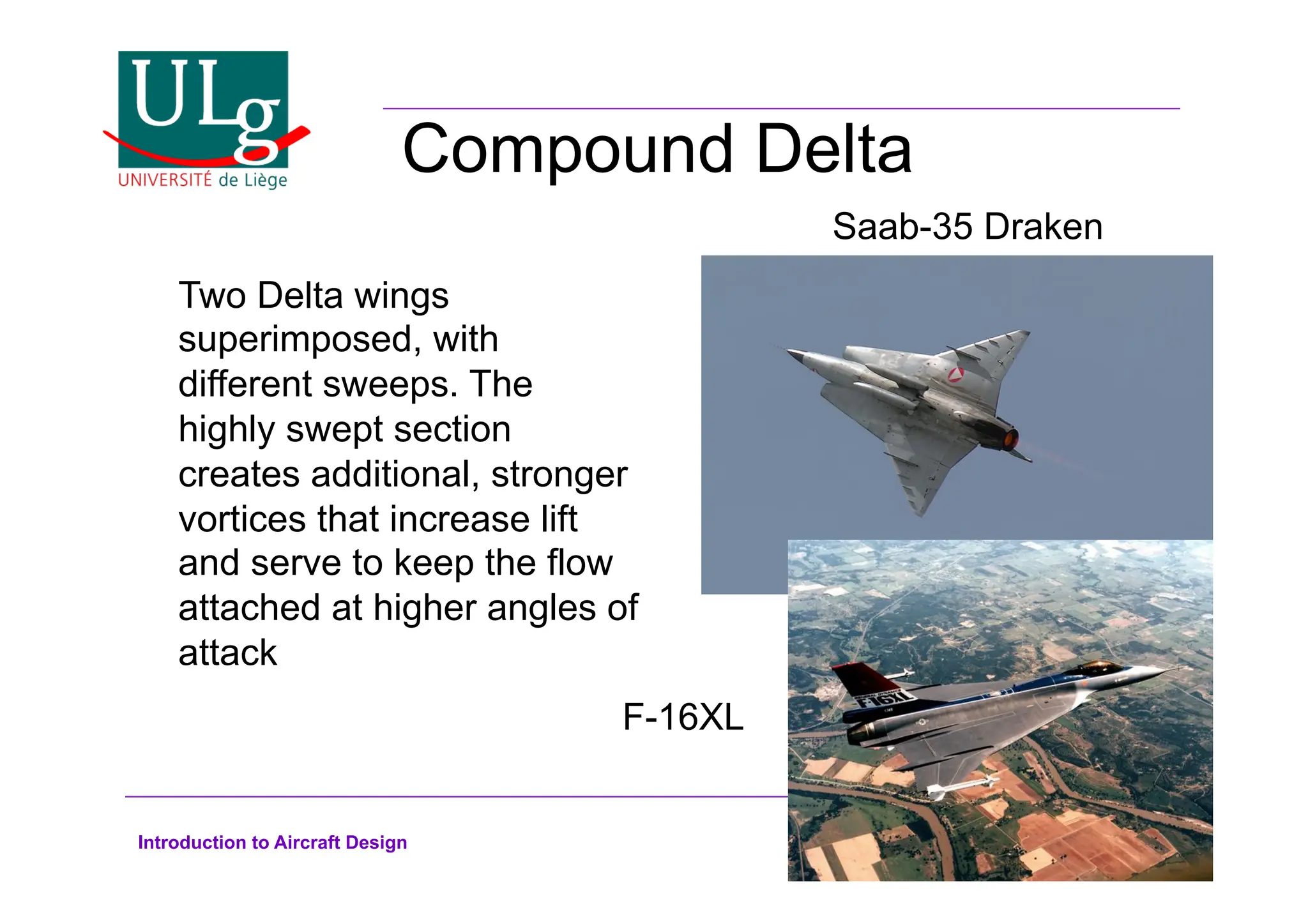 ULg
UNIVERSITÉ de Liège

Compound Delta

Saab-35 Draken

Two Delta wings superimposed, with different sweeps. The highly swept section creates additional, stronger vortices that increase lift and serve to keep the flow attached at higher angles of attack

F-16XL

F-16XL

Introduction to Aircraft Design